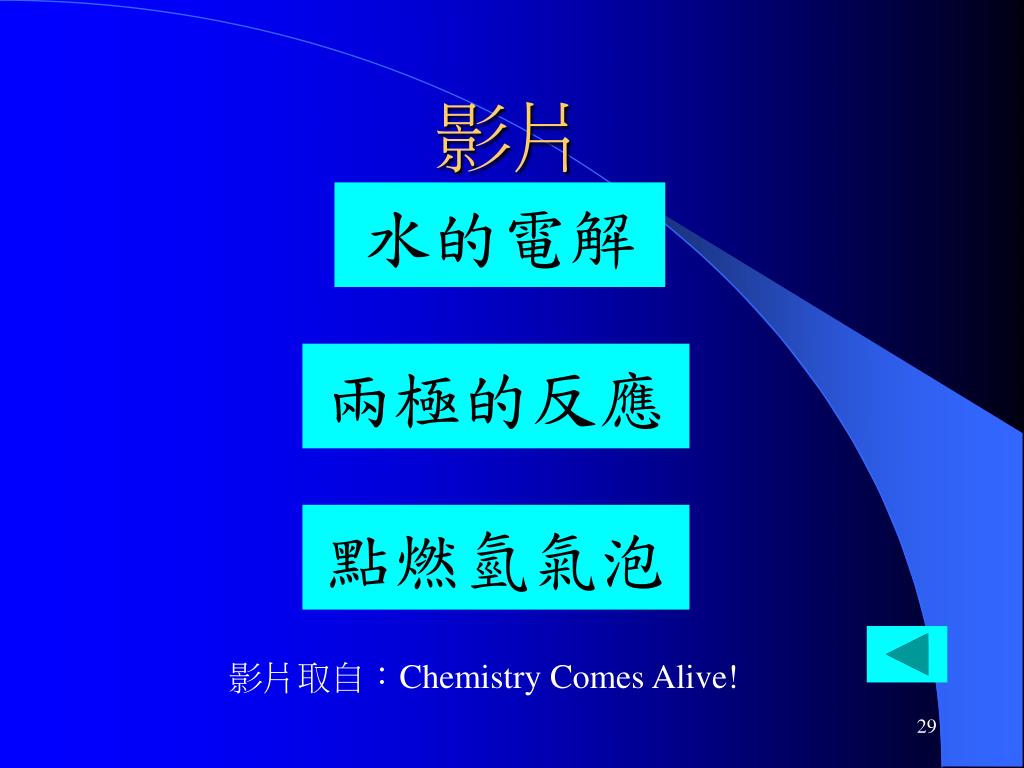 影片

水的電解

兩極的反應

點燃氫氣泡

影片取自：Chemistry Comes Alive!

29